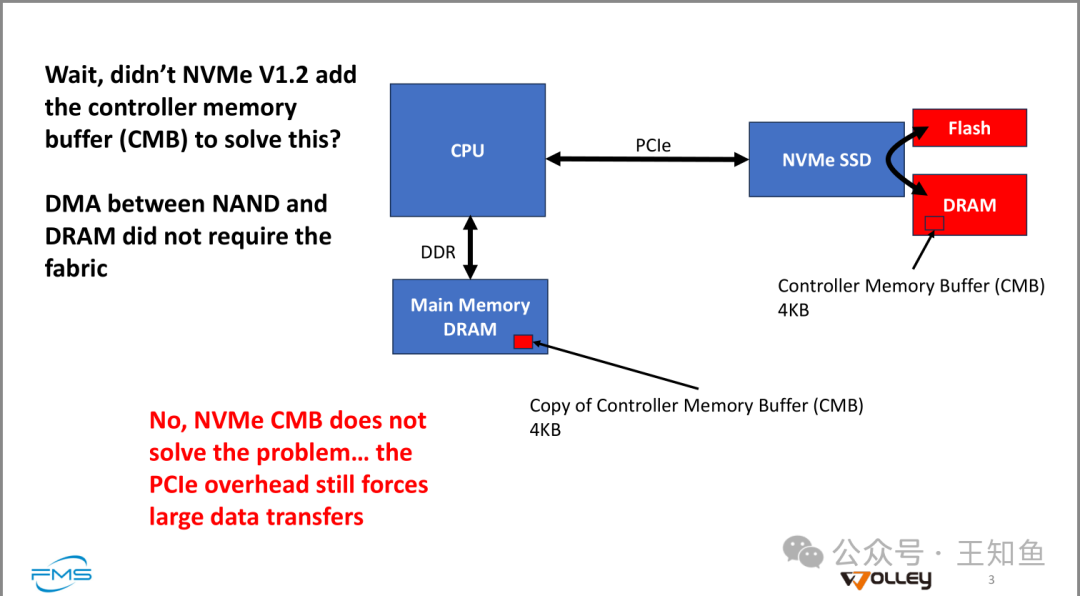 Wait, didn't NVMe V1.2 add the controller memory buffer (CMB) to solve this?

DMA between NAND and DRAM did not require the fabric

CPU

PCIe

NVMe SSD

Flash

DRAM

DDR

Main Memory DRAM

Controller Memory Buffer (CMB) 4KB

Copy of Controller Memory Buffer (CMB) 4KB

No, NVMe CMB does not solve the problem… the PCIe overhead still forces large data transfers

FMS

公众号 · 王知鱼

WOLLEY

3